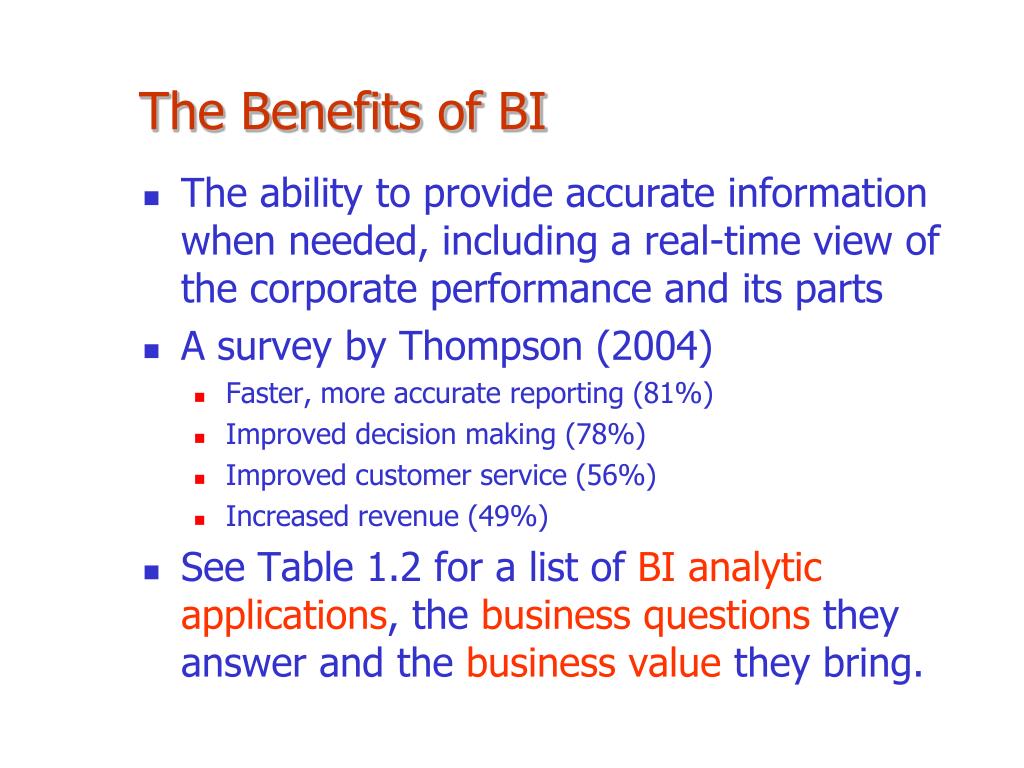 The Benefits of BI

- The ability to provide accurate information when needed, including a real-time view of the corporate performance and its parts
- A survey by Thompson (2004)
  - Faster, more accurate reporting (81%)
  - Improved decision making (78%)
  - Improved customer service (56%)
  - Increased revenue (49%)
- See Table 1.2 for a list of BI analytic applications, the business questions they answer and the business value they bring.